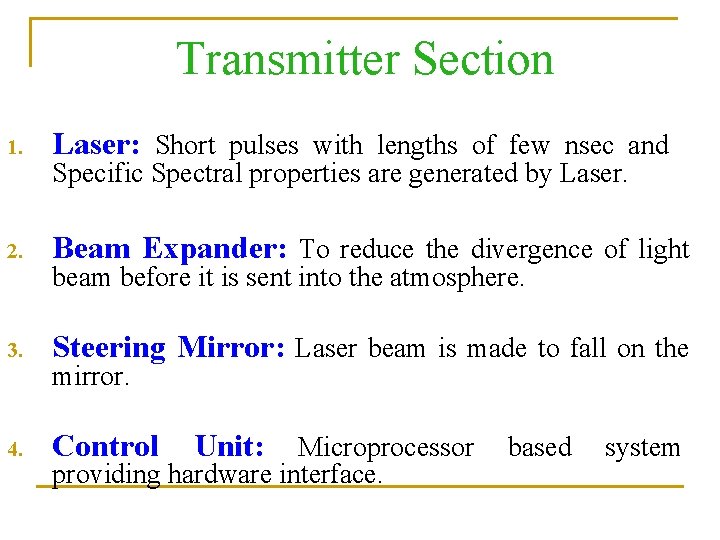 Transmitter Section

1. Laser: Short pulses with lengths of few nsec and Specific Spectral properties are generated by Laser.

2. Beam Expander: To reduce the divergence of light beam before it is sent into the atmosphere.

3. Steering Mirror: Laser beam is made to fall on the mirror.

4. Control Unit: Microprocessor based system providing hardware interface.